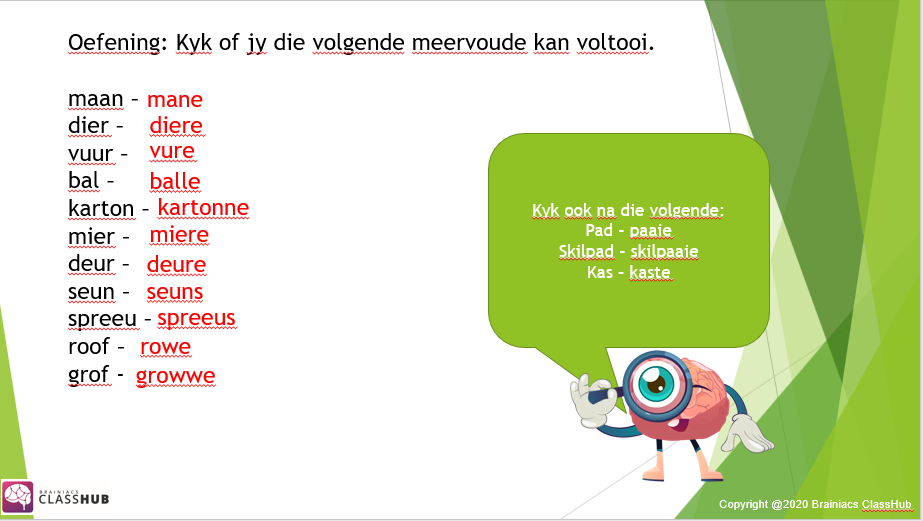 Oefening: Kyk of jy die volgende meervoude kan voltooi.

maan - mane
dier - diere
vuur - vure
bal - balle
karton - kartonne
mier - miere
deur - deure
seun - seuns
spreeu - spreeus
roof - rowe
grof - growwe

Kyk ook na die volgende:
Pad - paaie
Skilpad - skilpaaie
Kas - kaste

BRAINIACS CLASSHUB

Copyright @2020 Brainiacs ClassHub